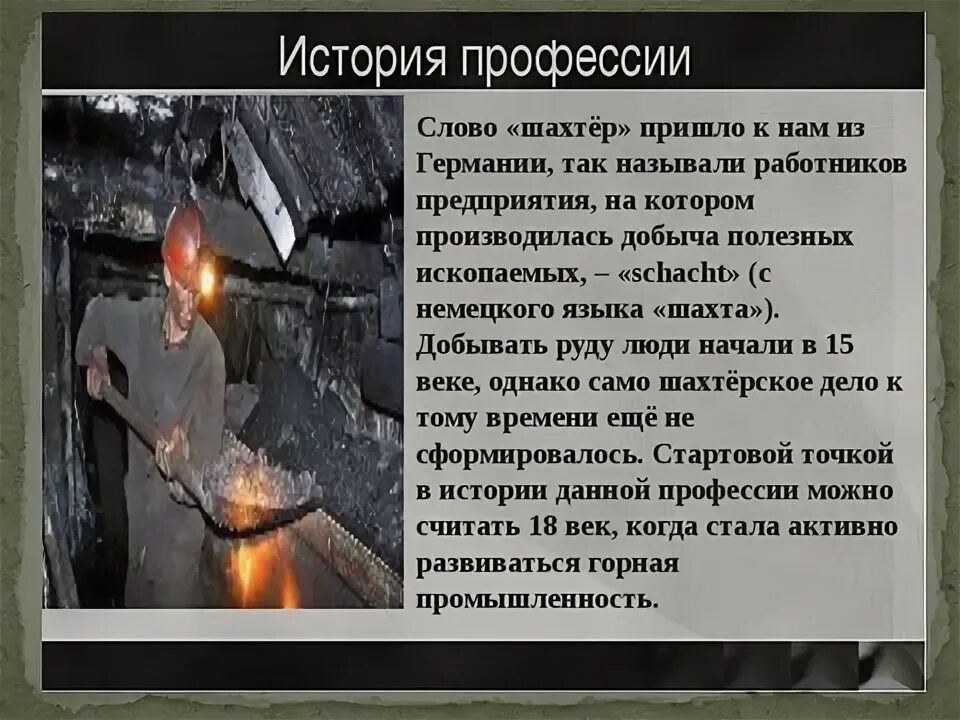 История профессии

Слово «шахтёр» пришло к нам из Германии, так называли работников предприятия, на котором производилась добыча полезных ископаемых, – «schacht» (с немецкого языка «шахта»). Добывать руду люди начали в 15 веке, однако само шахтёрское дело к тому времени ещё не сформировалось. Стартовой точкой в истории данной профессии можно считать 18 век, когда стала активно развиваться горная промышленность.